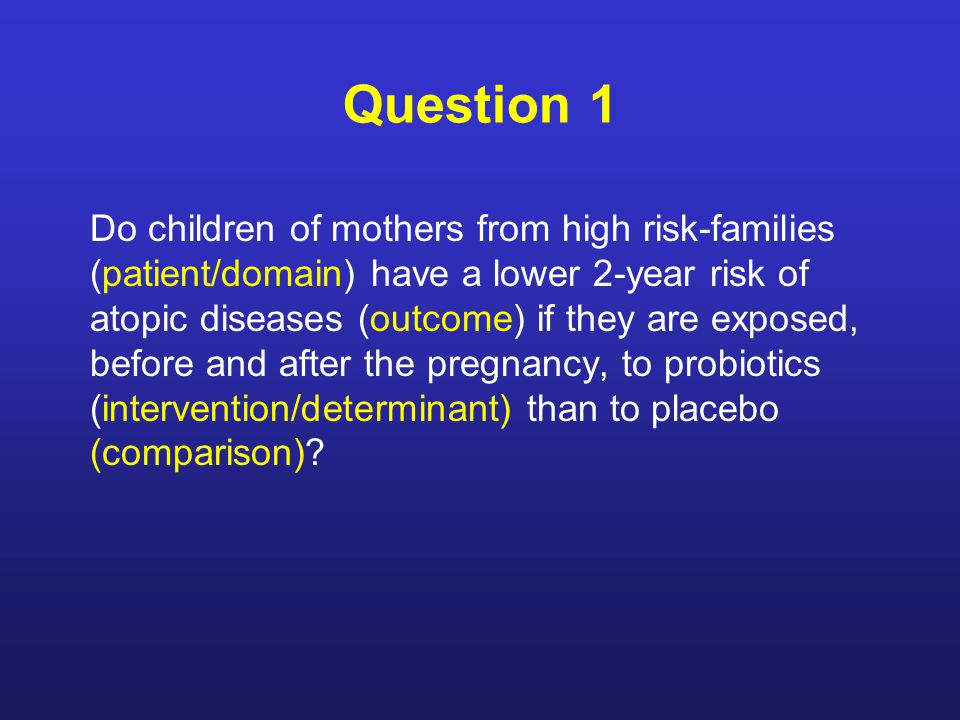 Question 1

Do children of mothers from high risk-families (patient/domain) have a lower 2-year risk of atopic diseases (outcome) if they are exposed, before and after the pregnancy, to probiotics (intervention/determinant) than to placebo (comparison)?